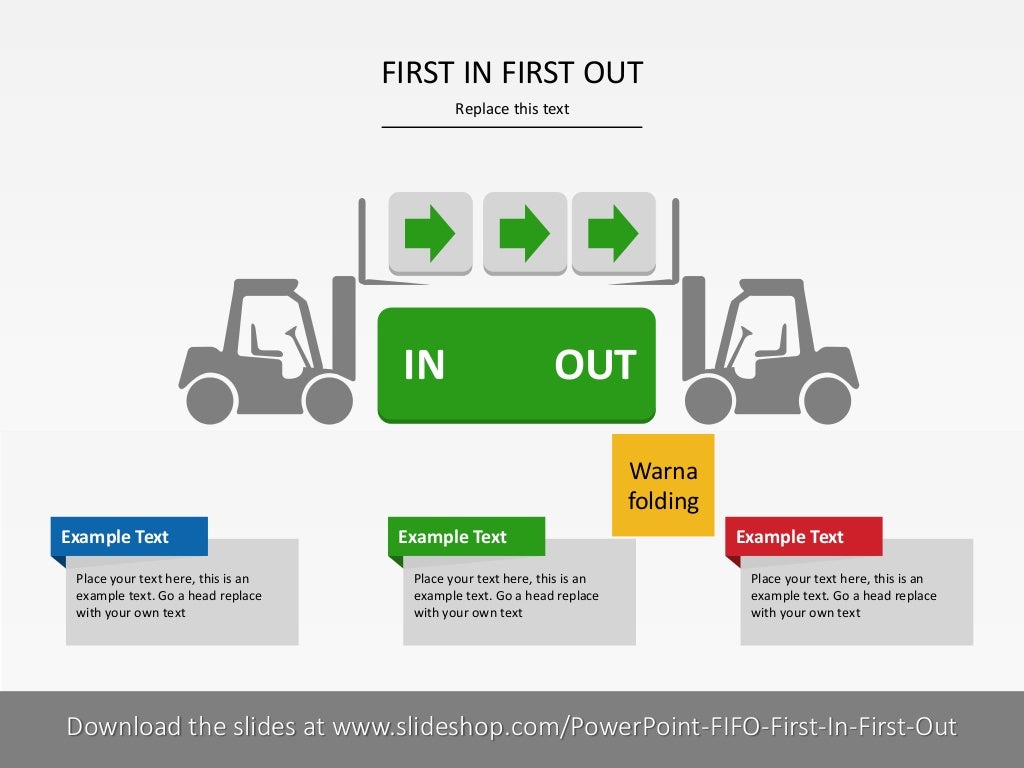 FIRST IN FIRST OUT

Replace this text

IN OUT

Warna folding

Example Text

Place your text here, this is an example text. Go a head replace with your own text

Example Text

Place your text here, this is an example text. Go a head replace with your own text

Example Text

Place your text here, this is an example text. Go a head replace with your own text

Download the slides at www.slideshop.com/PowerPoint-FIFO-First-In-First-Out